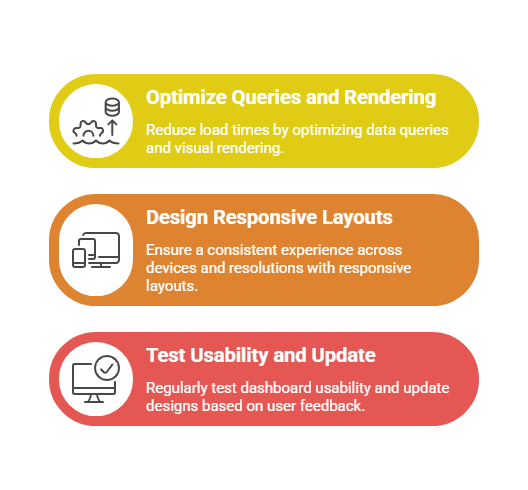 Optimize Queries and Rendering

Reduce load times by optimizing data queries and visual rendering.

Design Responsive Layouts

Ensure a consistent experience across devices and resolutions with responsive layouts.

Test Usability and Update

Regularly test dashboard usability and update designs based on user feedback.